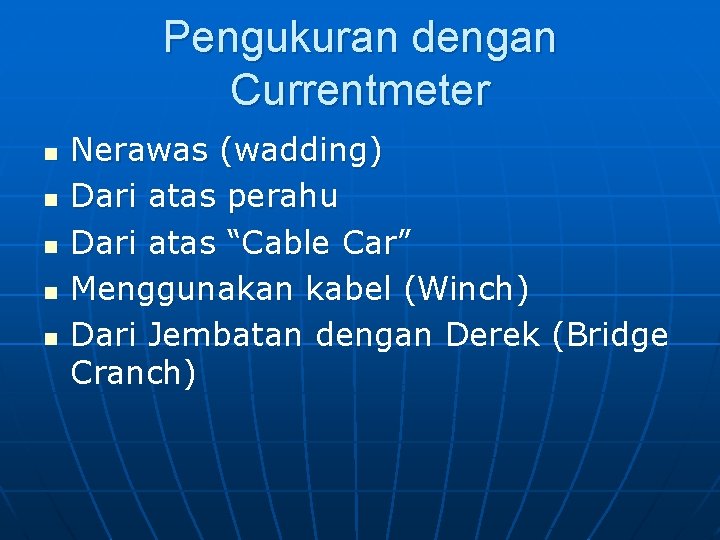 Pengukuran dengan Currentmeter

- Nerawas (wadding)
- Dari atas perahu
- Dari atas “Cable Car”
- Menggunakan kabel (Winch)
- Dari Jembatan dengan Derek (Bridge Cranch)